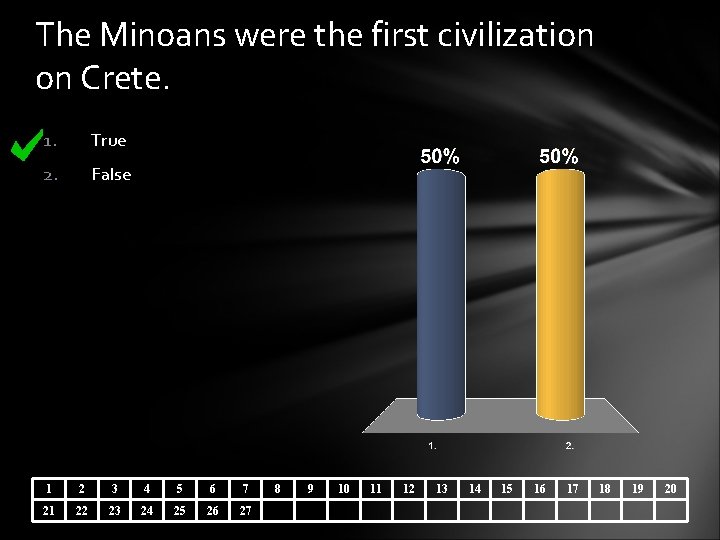 The Minoans were the first civilization on Crete.

1. True
2. False

50%
50%

1.
2.

| 1 | 2 | 3 | 4 | 5 | 6 | 7 | 8 | 9 | 10 | 11 | 12 | 13 | 14 | 15 | 16 | 17 | 18 | 19 | 20 |
|---|---|---|---|---|---|---|---|---|---|---|---|---|---|---|---|---|---|---|---|
| 21 | 22 | 23 | 24 | 25 | 26 | 27 | | | | | | | | | | | | | |